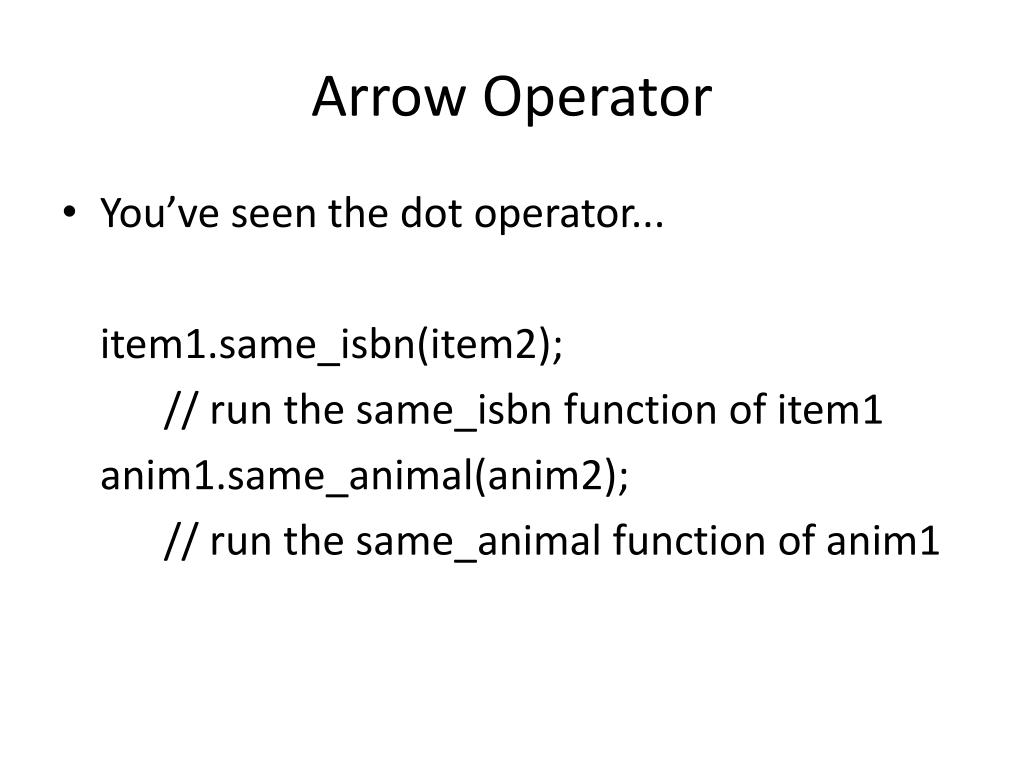 Arrow Operator

• You’ve seen the dot operator...

item1.same_isbn(item2);
// run the same_isbn function of item1
anim1.same_animal(anim2);
// run the same_animal function of anim1